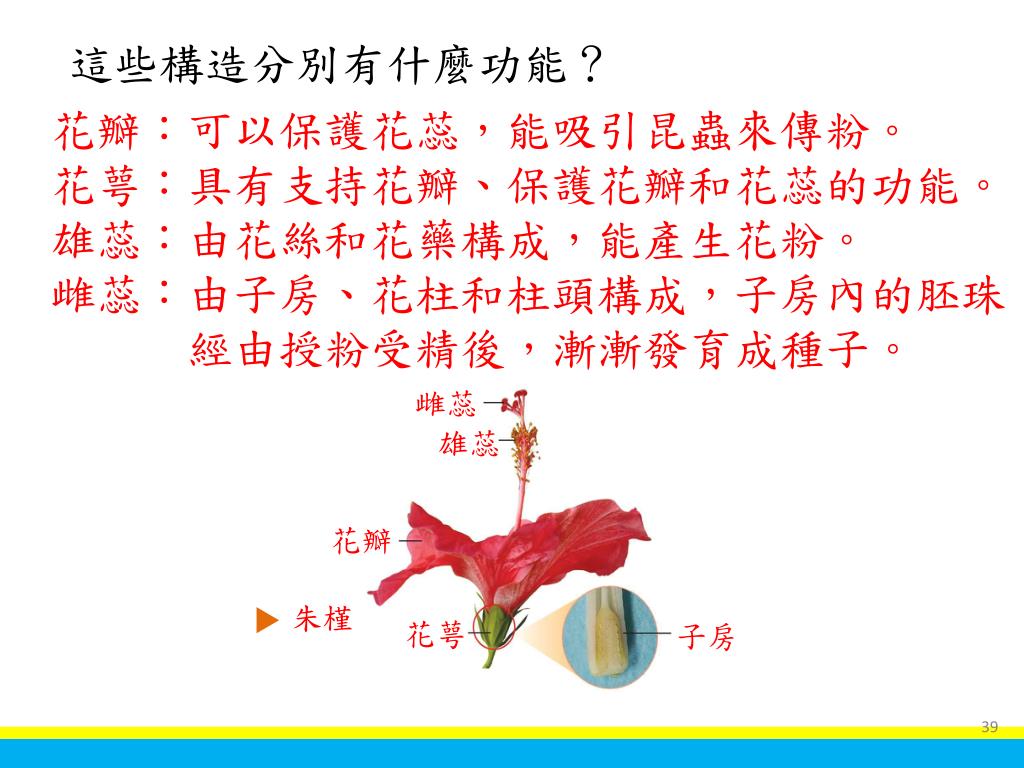 這些構造分別有什麼功能？

花瓣：可以保護花蕊，能吸引昆蟲來傳粉。
花萼：具有支持花瓣、保護花瓣和花蕊的功能。
雄蕊：由花絲和花藥構成，能產生花粉。
雌蕊：由子房、花柱和柱頭構成，子房內的胚珠經由授粉受精後，漸漸發育成種子。

雌蕊
雄蕊
花瓣
▶ 朱槿
花萼
子房

39